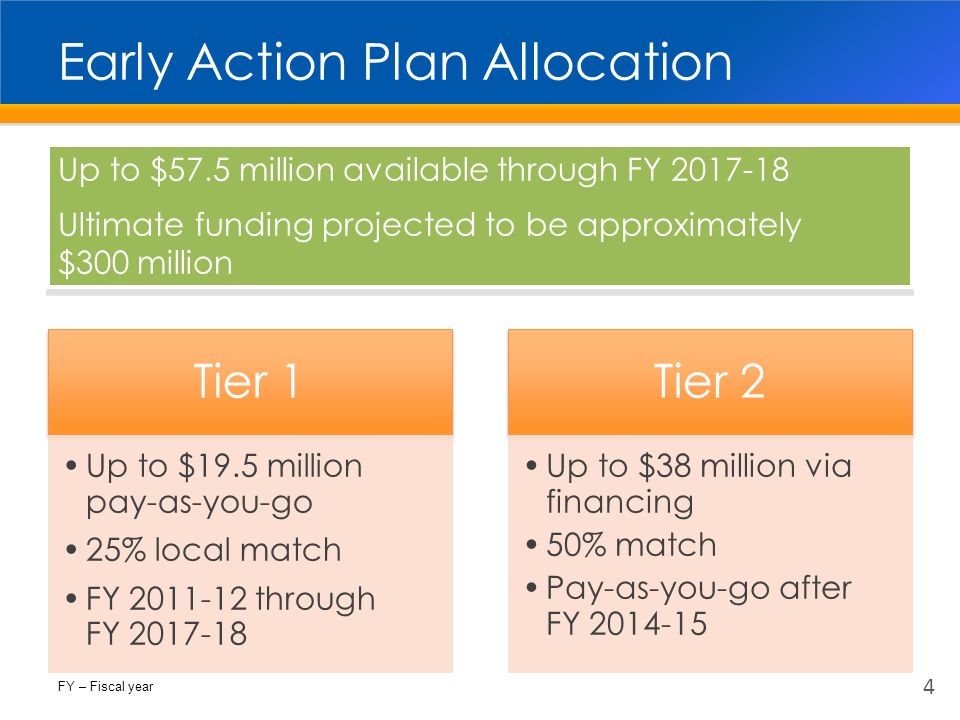 Early Action Plan Allocation

Up to \$57.5 million available through FY 2017-18

Ultimate funding projected to be approximately \$300 million

Tier 1

• Up to \$19.5 million pay-as-you-go
• 25% local match
• FY 2011-12 through FY 2017-18

Tier 2

• Up to \$38 million via financing
• 50% match
• Pay-as-you-go after FY 2014-15

FY – Fiscal year

4